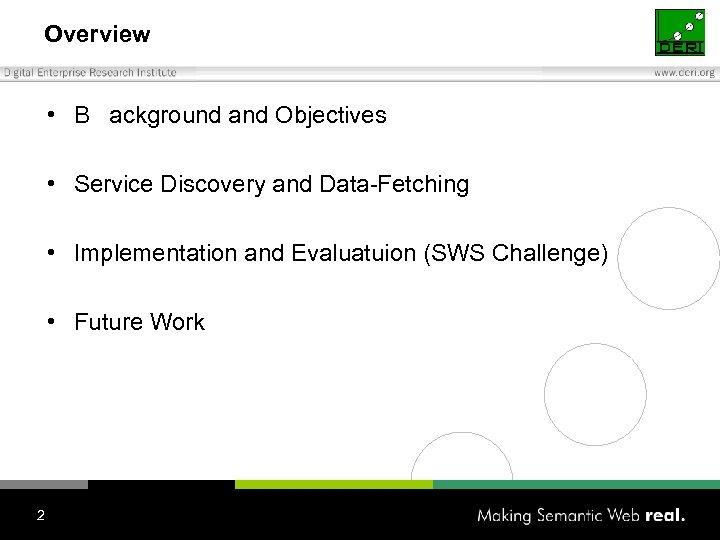 Overview

DERI

Digital Enterprise Research Institute

www.deri.org

• B ackground and Objectives

• Service Discovery and Data-Fetching

• Implementation and Evaluatuion (SWS Challenge)

• Future Work

2

Making Semantic Web real.